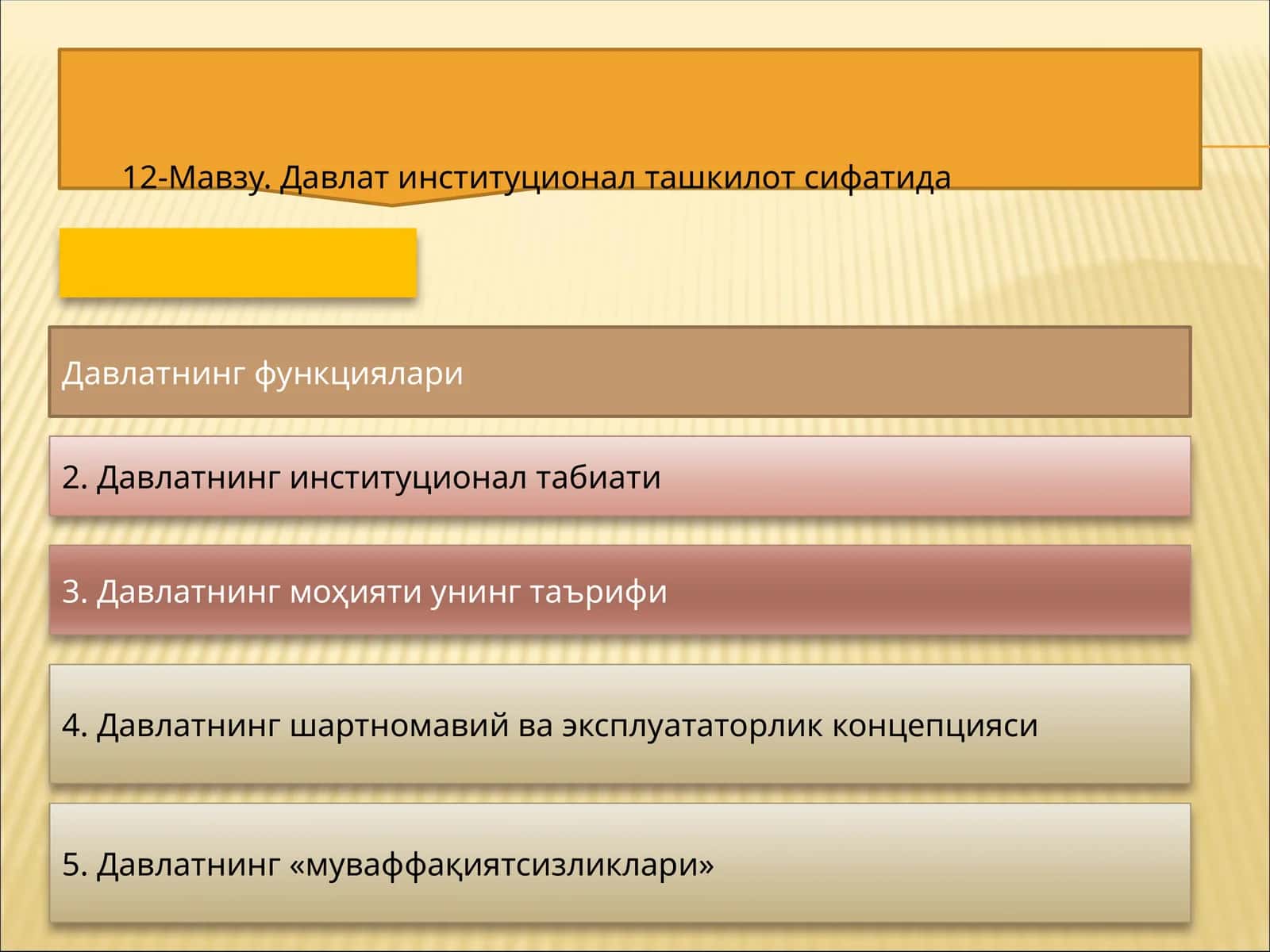 12-Мавзу. Давлат институционал ташкилот сифатида

Давлатнинг функциялари

2. Давлатнинг институционал табиати

3. Давлатнинг моҳияти унинг таърифи

4. Давлатнинг шартномавий ва эксплуататорлик концепцияси

5. Давлатнинг «муваффақиятсизликлари»